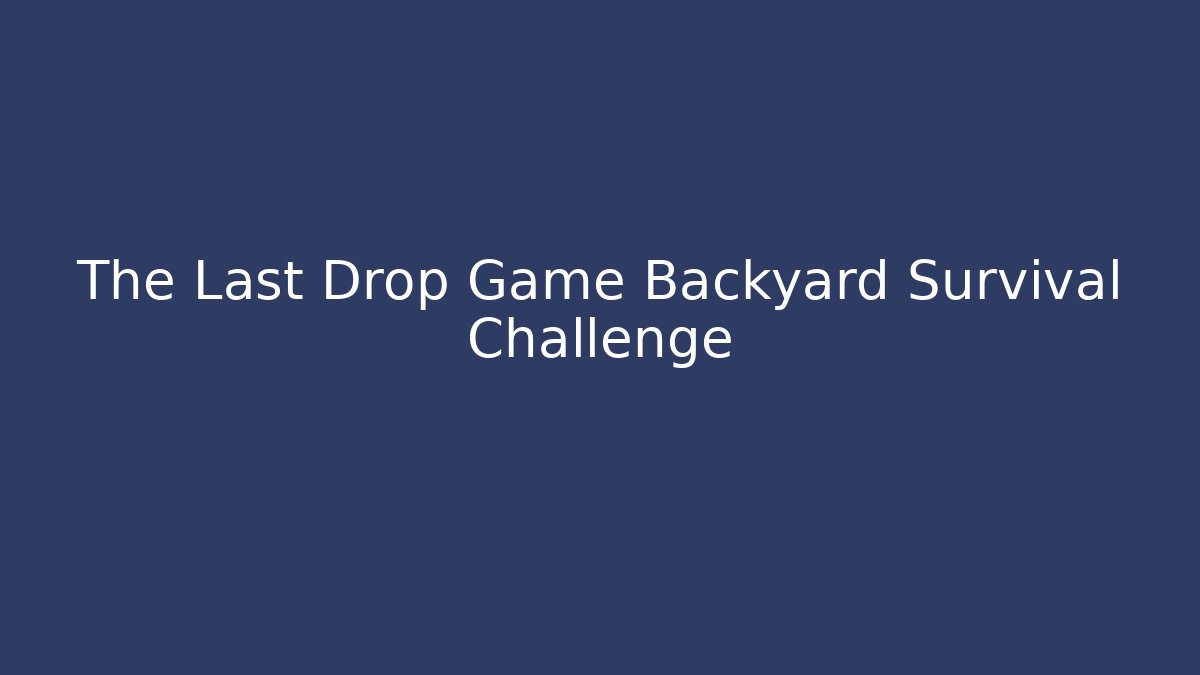 The Last Drop Game Backyard Survival Challenge